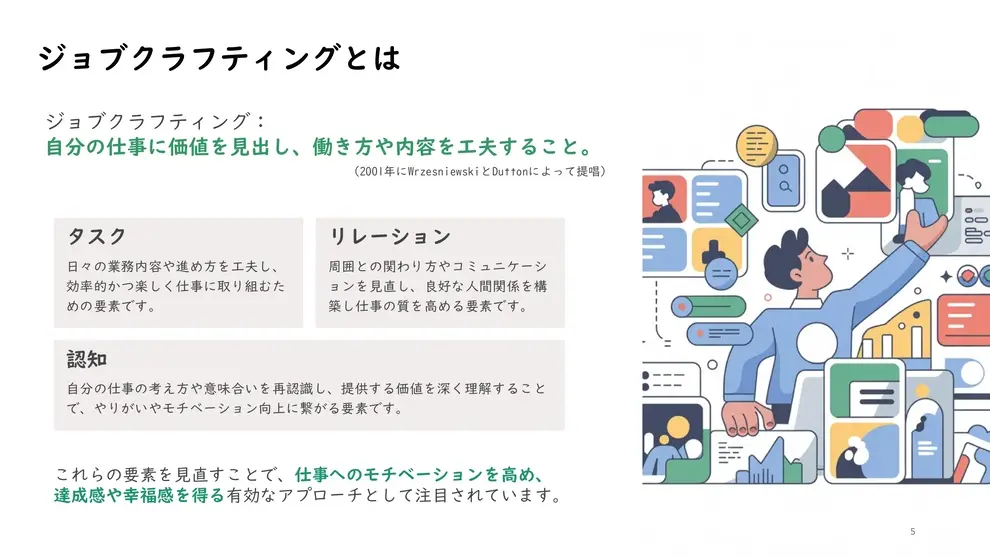 ジョブクラフティングとは

ジョブクラフティング：
自分の仕事に価値を見出し、働き方や内容を工夫すること。
（2001年にWrzesniewskiとDuttonによって提唱）

タスク
日々の業務内容や進め方を工夫し、効率的かつ楽しく仕事に取り組むための要素です。

リレーション
周囲との関わり方やコミュニケーションを見直し、良好な人間関係を構築し仕事の質を高める要素です。

認知
自分の仕事の考え方や意味合いを再認識し、提供する価値を深く理解することで、やりがいやモチベーション向上に繋がる要素です。

これらの要素を見直すことで、仕事へのモチベーションを高め、達成感や幸福感を得る有効なアプローチとして注目されています。

5